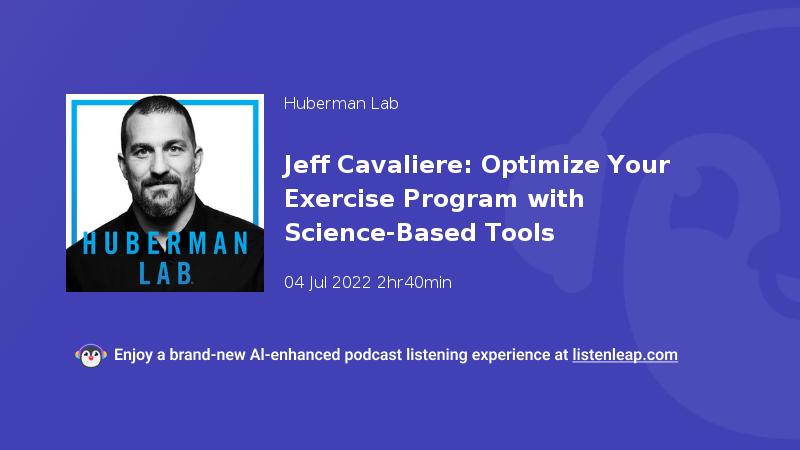 HUBERMAN LAB

Huberman Lab

Jeff Cavaliere: Optimize Your Exercise Program with Science-Based Tools

04 Jul 2022 2hr40min

Enjoy a brand-new AI-enhanced podcast listening experience at listenleap.com